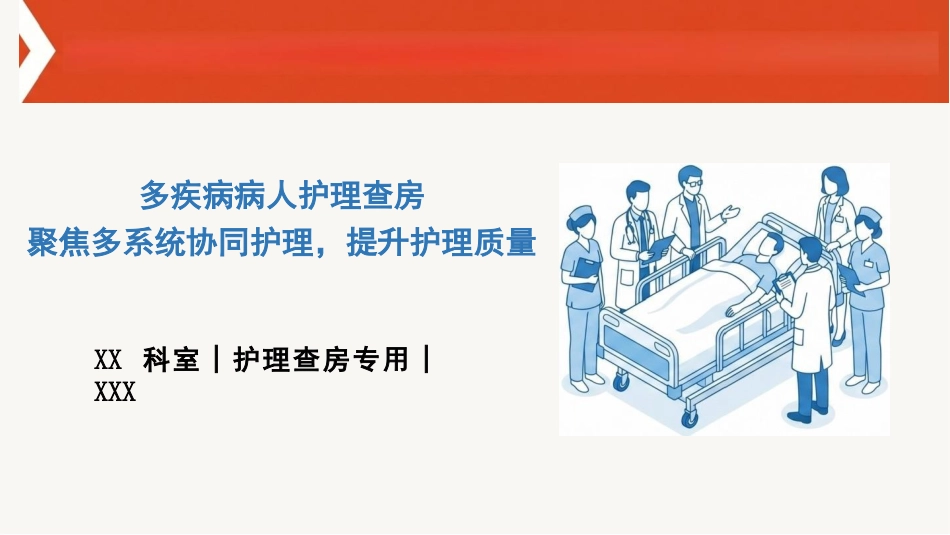 多疾病病人护理查房
聚焦多系统协同护理，提升护理质量

XX 科室 | 护理查房专用 | XXX